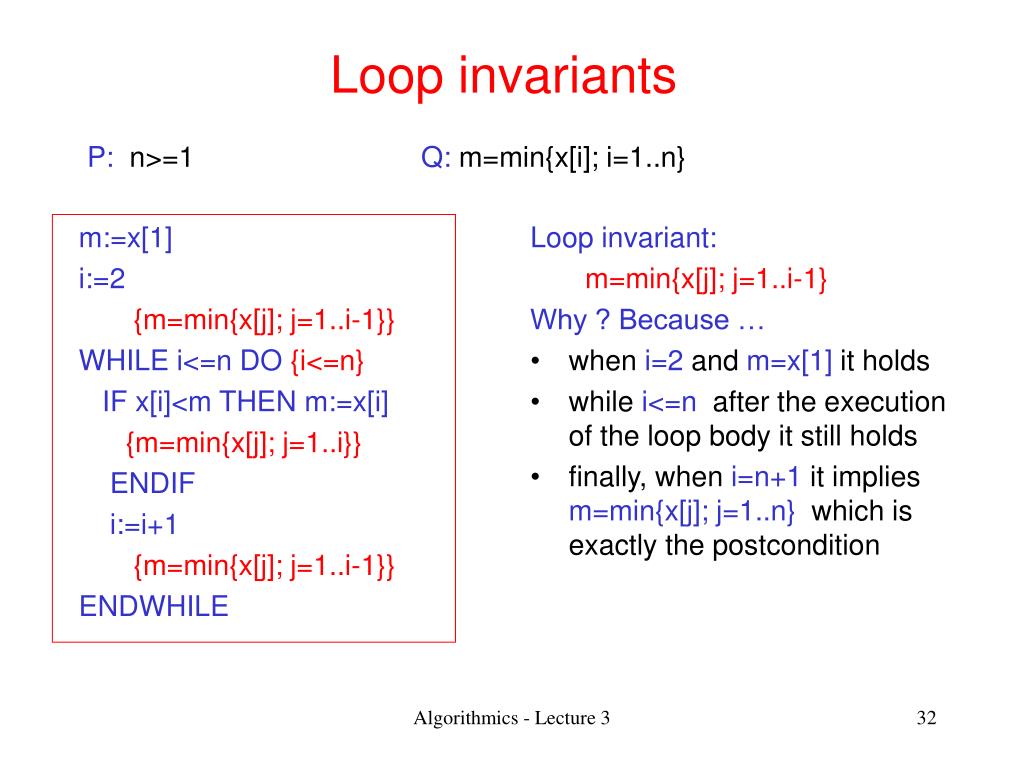 Loop invariants

P: n>=1

Q: m=min{x[i]; i=1..n}

m:=x[1]
i:=2
{m=min{x[j]; j=1..i-1}}
WHILE i<=n DO {i<=n}
IF x[i]<m THEN m:=x[i]
{m=min{x[j]; j=1..i}}
ENDIF
i:=i+1
{m=min{x[j]; j=1..i-1}}
ENDWHILE

Loop invariant:
m=min{x[j]; j=1..i-1}
Why ? Because …
• when i=2 and m=x[1] it holds
• while i<=n after the execution of the loop body it still holds
• finally, when i=n+1 it implies m=min{x[j]; j=1..n} which is exactly the postcondition

Algorithmics - Lecture 3

32